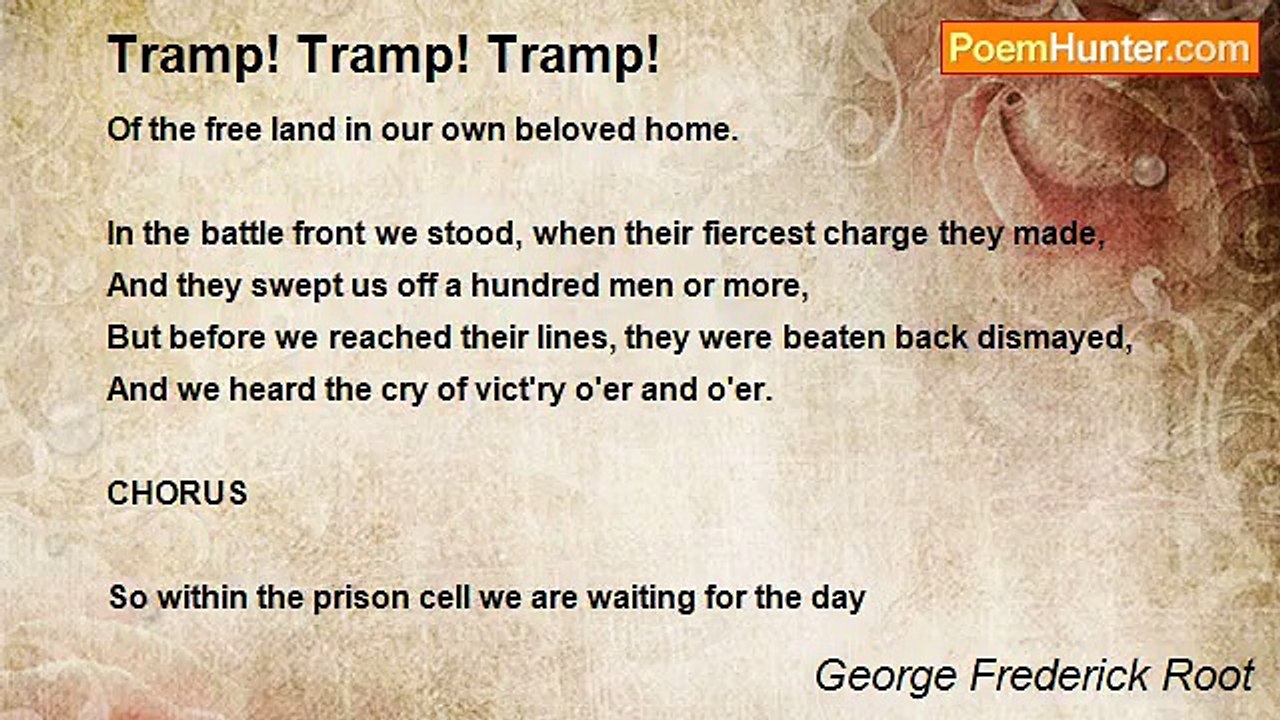 Tramp! Tramp! Tramp!

PoemHunter.com

Of the free land in our own beloved home.

In the battle front we stood, when their fiercest charge they made,
And they swept us off a hundred men or more,
But before we reached their lines, they were beaten back dismayed,
And we heard the cry of vict'ry o'er and o'er.

CHORUS

So within the prison cell we are waiting for the day

George Frederick Root